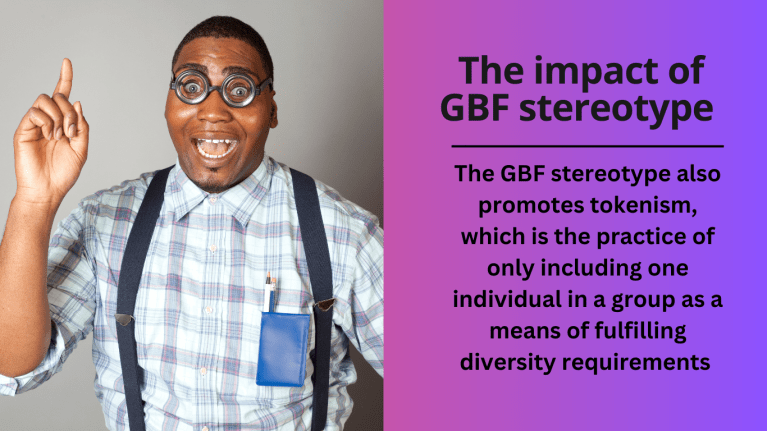 The impact of GBF stereotype

The GBF stereotype also promotes tokenism, which is the practice of only including one individual in a group as a means of fulfilling diversity requirements